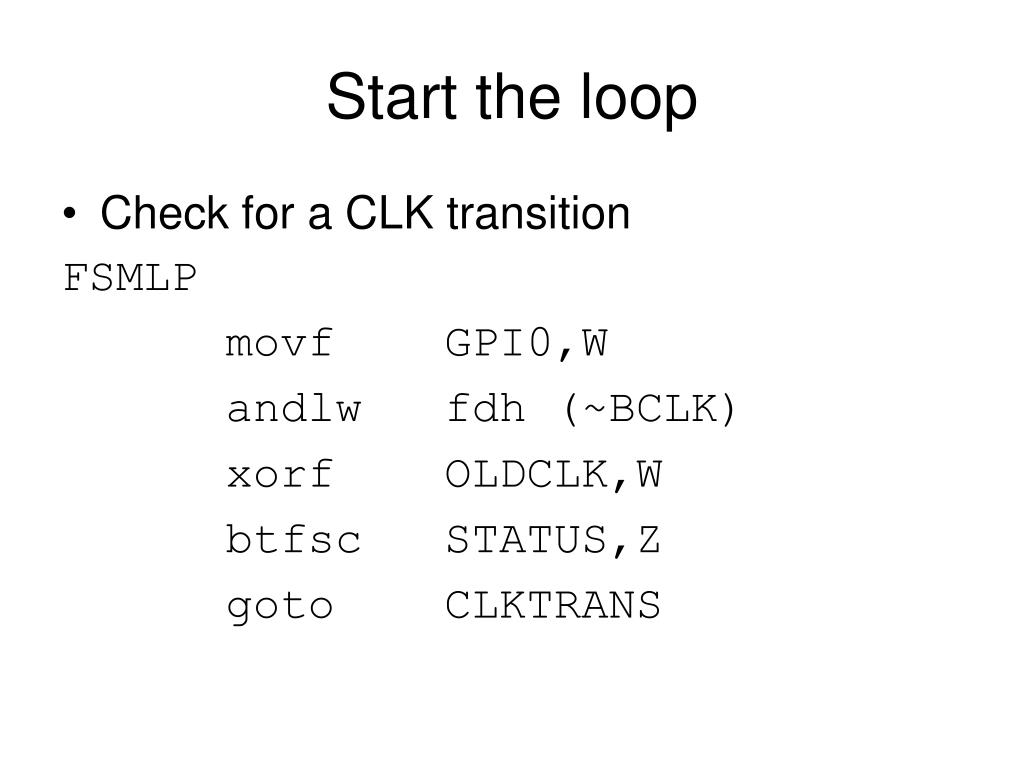 Start the loop

• Check for a CLK transition

FSMLP
movf GPI0,W
andlw fdh (~BCLK)
xorf OLDCLK,W
btfsc STATUS,Z
goto CLKTRANS